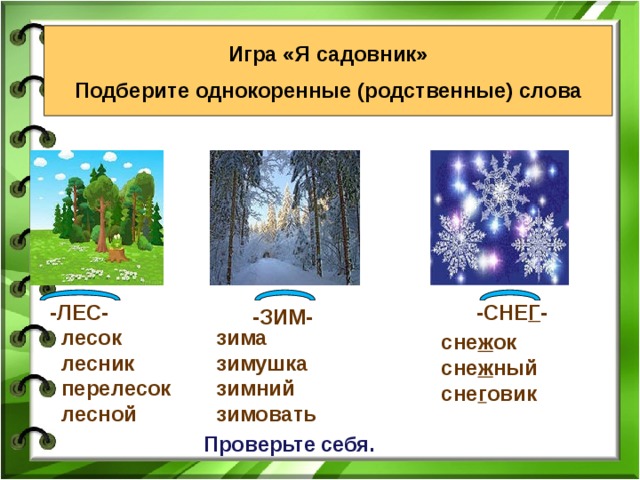 Игра «Я садовник»

Подберите однокоренные (родственные) слова

-ЛЕС-
лесок
лесник
перелесок
лесной

-ЗИМ-
зима
зимушка
зимний
зимовать

-СНЕГ-
снежок
снежный
снеговик

Проверьте себя.